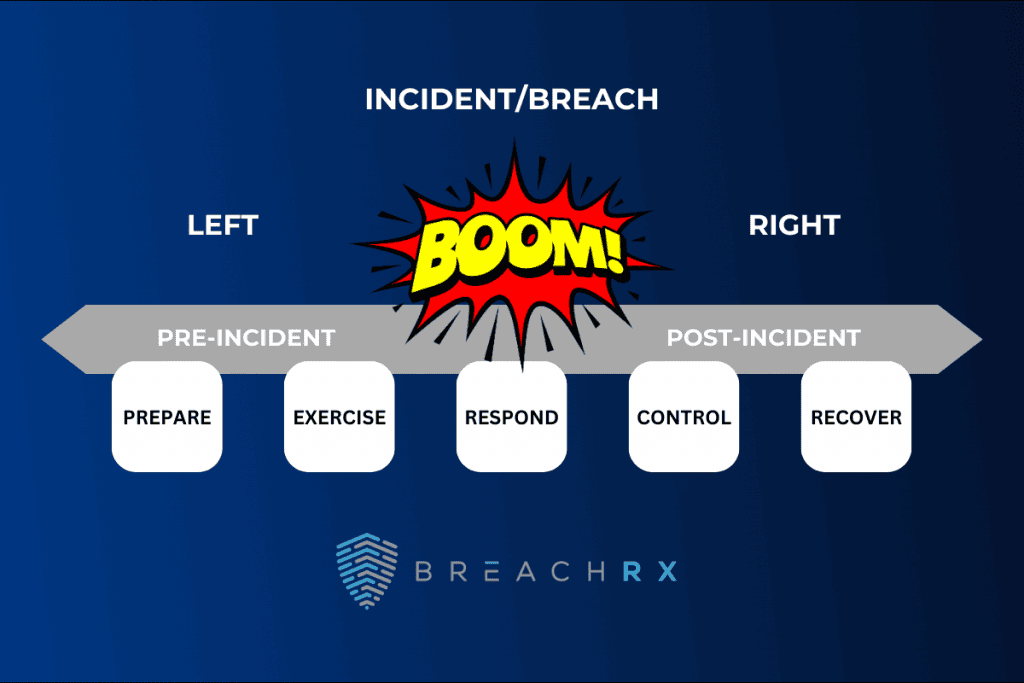 INCIDENT/BREACH

LEFT

BOOM!

RIGHT

PRE-INCIDENT

POST-INCIDENT

PREPARE

EXERCISE

RESPOND

CONTROL

RECOVER

BREACHRX